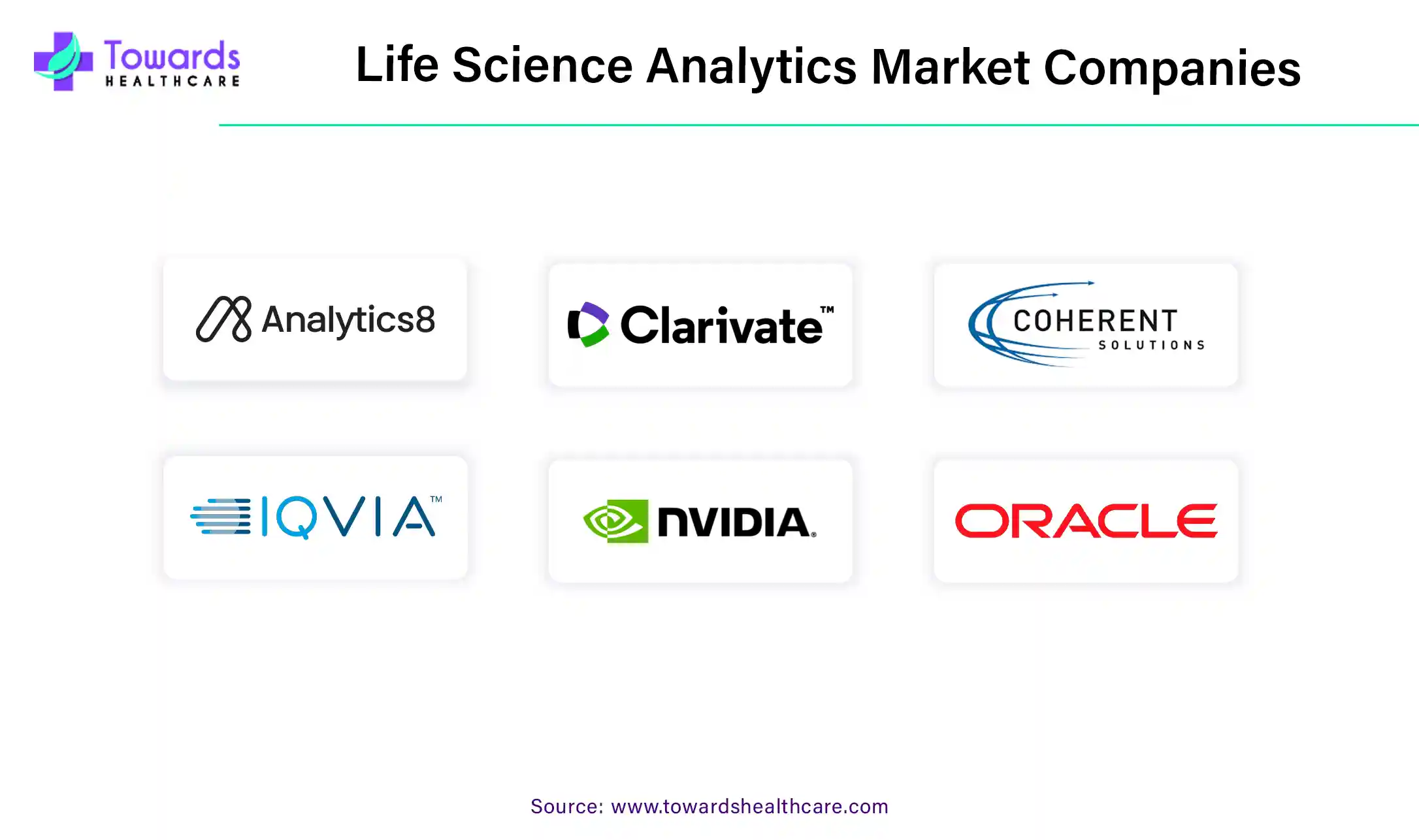 Towards HEALTHCARE

Life Science Analytics Market Companies

Analytics8

Clarivate™

COHERENT SOLUTIONS

IQVIA™

NVIDIA.

ORACLE

Source: www.towardshealthcare.com